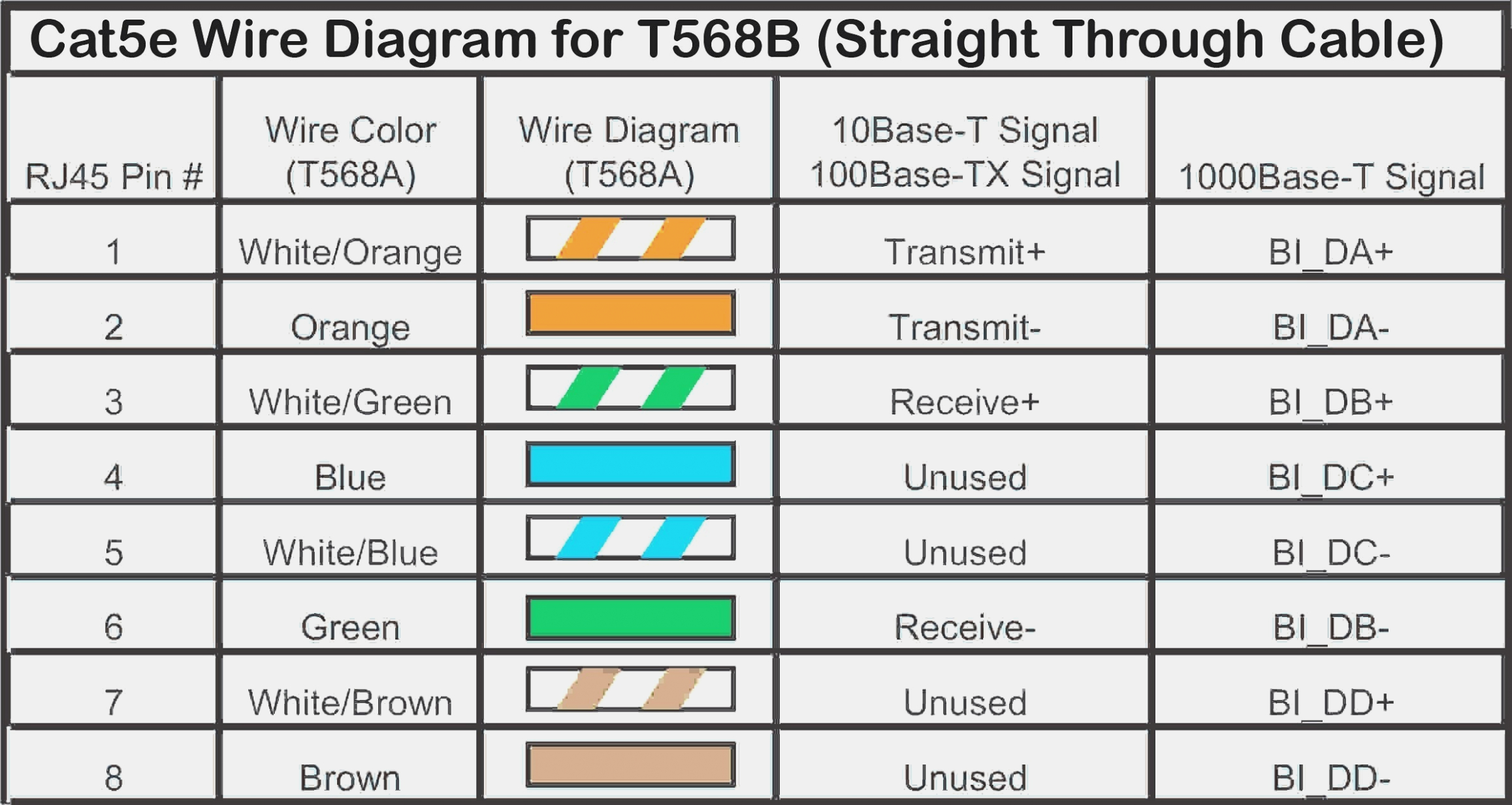 Cat5e Wire Diagram for T568B (Straight Through Cable)

| RJ45 Pin # | Wire Color (T568A) | Wire Diagram (T568A) | 10Base-T Signal 100Base-TX Signal | 1000Base-T Signal |
|---|---|---|---|---|
| 1 | White/Orange | | Transmit+ | BI_DA+ |
| 2 | Orange | | Transmit- | BI_DA- |
| 3 | White/Green | | Receive+ | BI_DB+ |
| 4 | Blue | | Unused | BI_DC+ |
| 5 | White/Blue | | Unused | BI_DC- |
| 6 | Green | | Receive- | BI_DB- |
| 7 | White/Brown | | Unused | BI_DD+ |
| 8 | Brown | | Unused | BI_DD- |